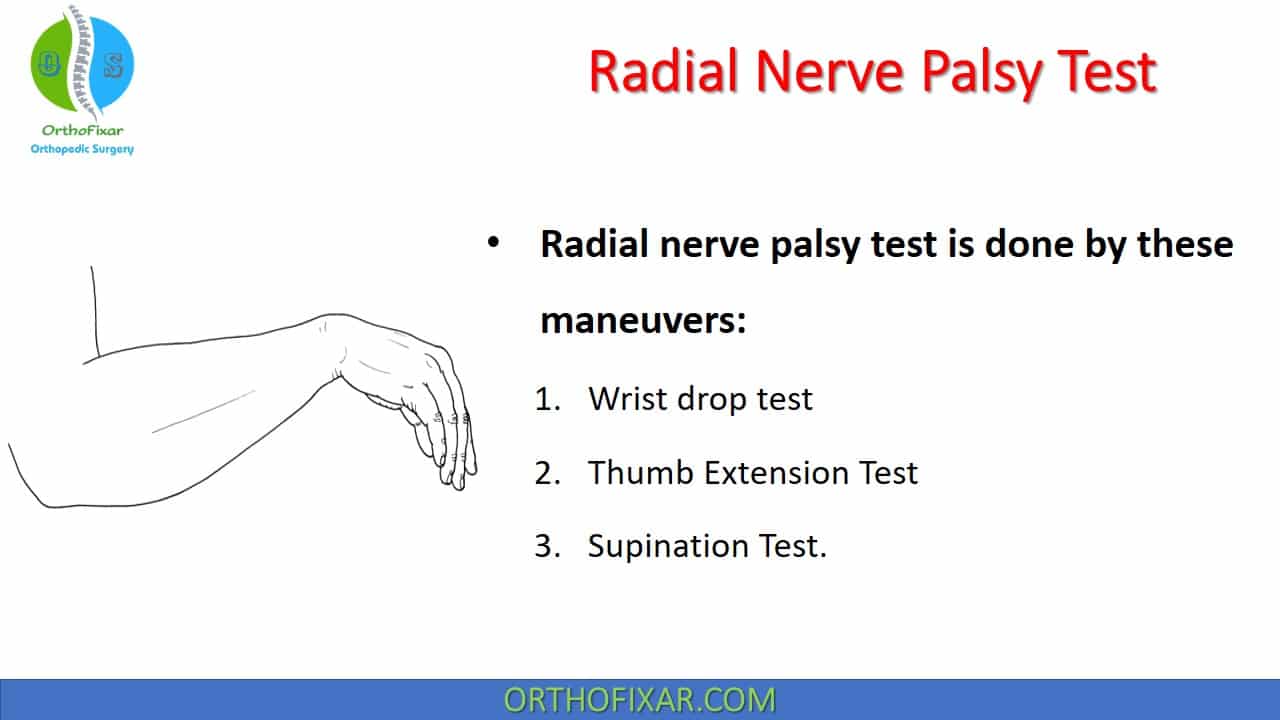 OrthoFixar
Orthopedic Surgery

Radial Nerve Palsy Test

• Radial nerve palsy test is done by these maneuvers:

1. Wrist drop test
2. Thumb Extension Test
3. Supination Test.

ORTHOFIXAR.COM